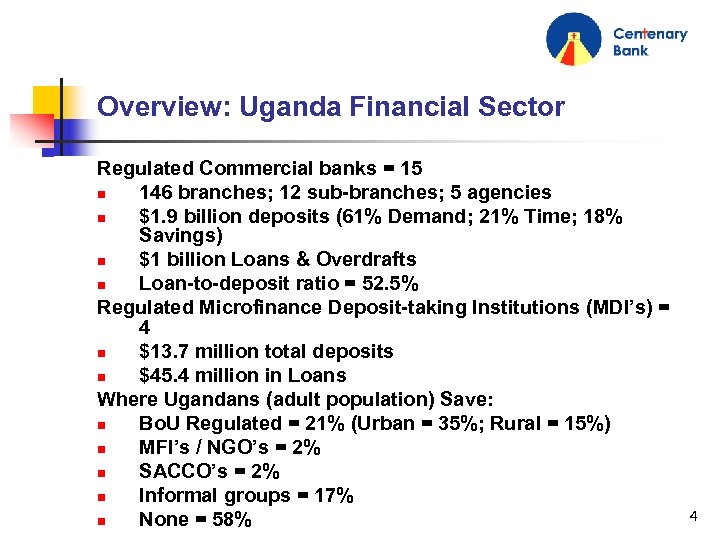 Centenary Bank

Overview: Uganda Financial Sector

Regulated Commercial banks = 15
- 146 branches; 12 sub-branches; 5 agencies
- \$1.9 billion deposits (61% Demand; 21% Time; 18% Savings)
- \$1 billion Loans & Overdrafts
- Loan-to-deposit ratio = 52.5%

Regulated Microfinance Deposit-taking Institutions (MDI's) = 4
- \$13.7 million total deposits
- \$45.4 million in Loans

Where Ugandans (adult population) Save:
- BoU Regulated = 21% (Urban = 35%; Rural = 15%)
- MFI's / NGO's = 2%
- SACCO's = 2%
- Informal groups = 17%
- None = 58%

4